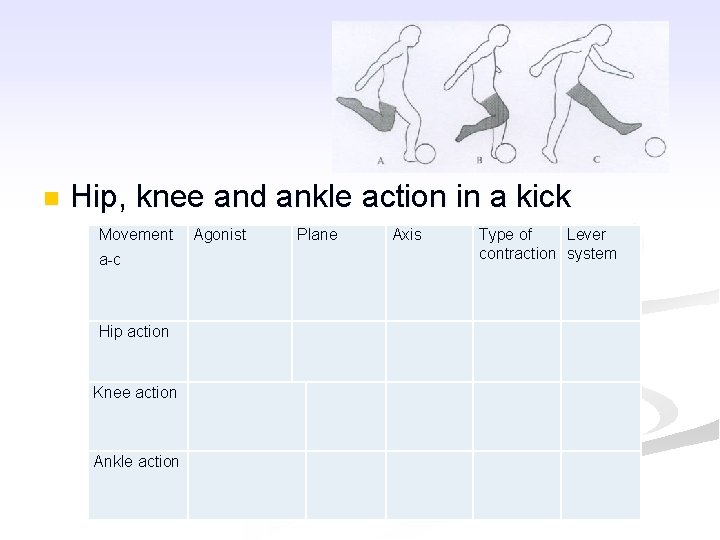 A B C

Hip, knee and ankle action in a kick

| Movement a-c | Agonist | Plane | Axis | Type of contraction | Lever system |
|---|---|---|---|---|---|
| Hip action | | | | | |
| Knee action | | | | | |
| Ankle action | | | | | |